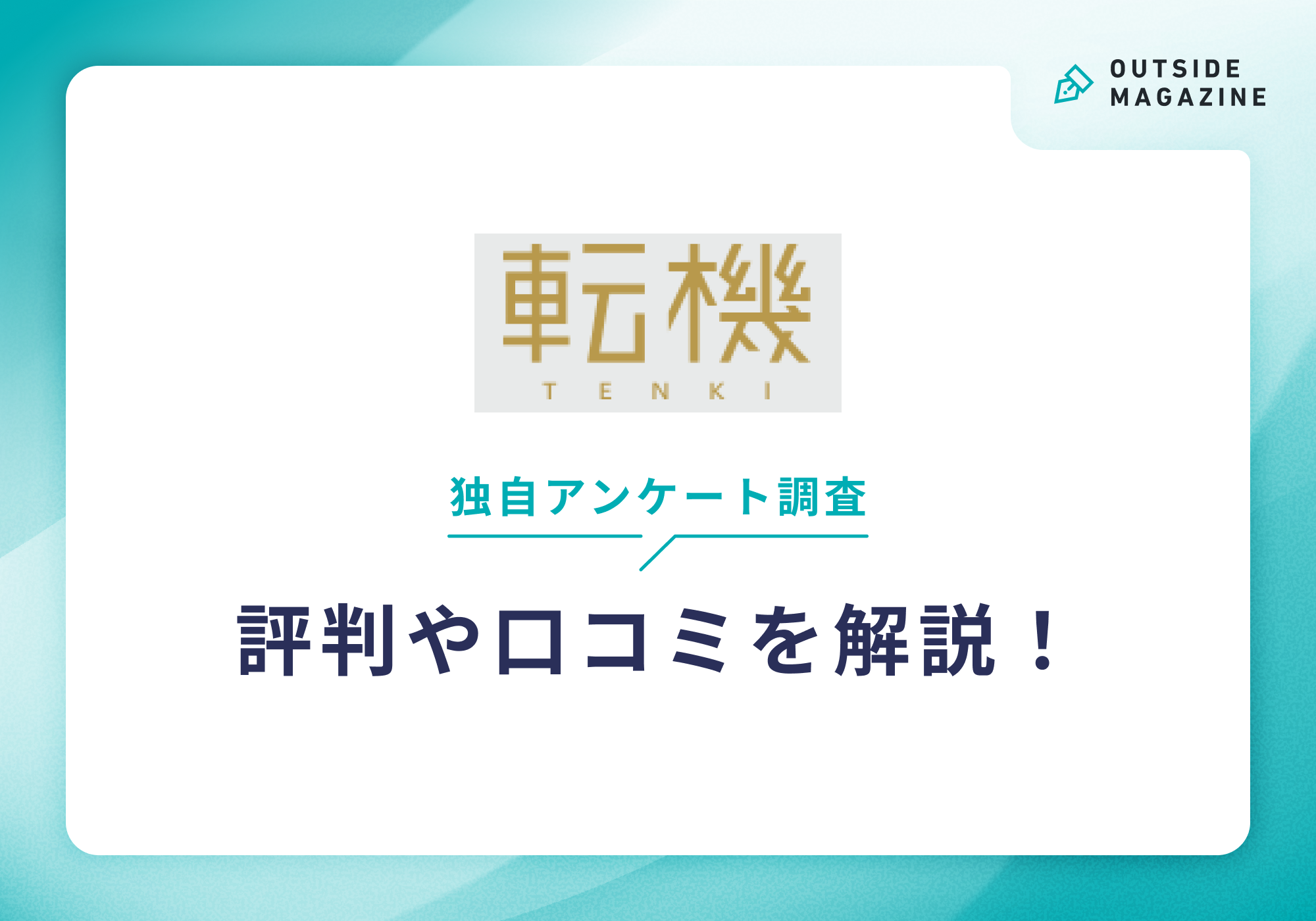 OUTSIDE MAGAZINE

転機
TENKI

独自アンケート調査

評判や口コミを解説！